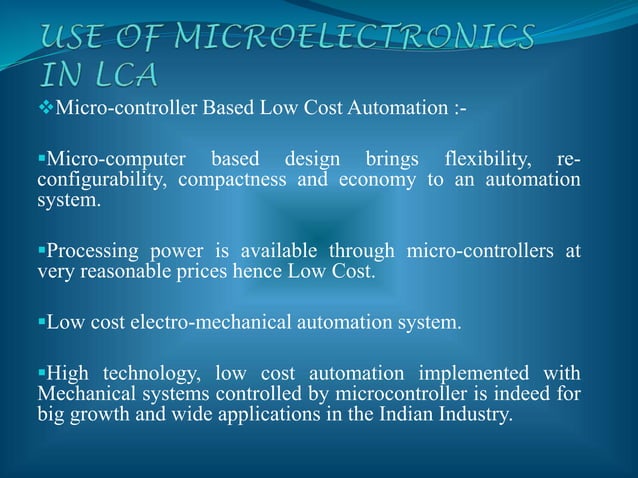 USE OF MICROELECTRONICS IN LCA

❖Micro-controller Based Low Cost Automation :-

▪Micro-computer based design brings flexibility, re-configurability, compactness and economy to an automation system.

▪Processing power is available through micro-controllers at very reasonable prices hence Low Cost.

▪Low cost electro-mechanical automation system.

▪High technology, low cost automation implemented with Mechanical systems controlled by microcontroller is indeed for big growth and wide applications in the Indian Industry.